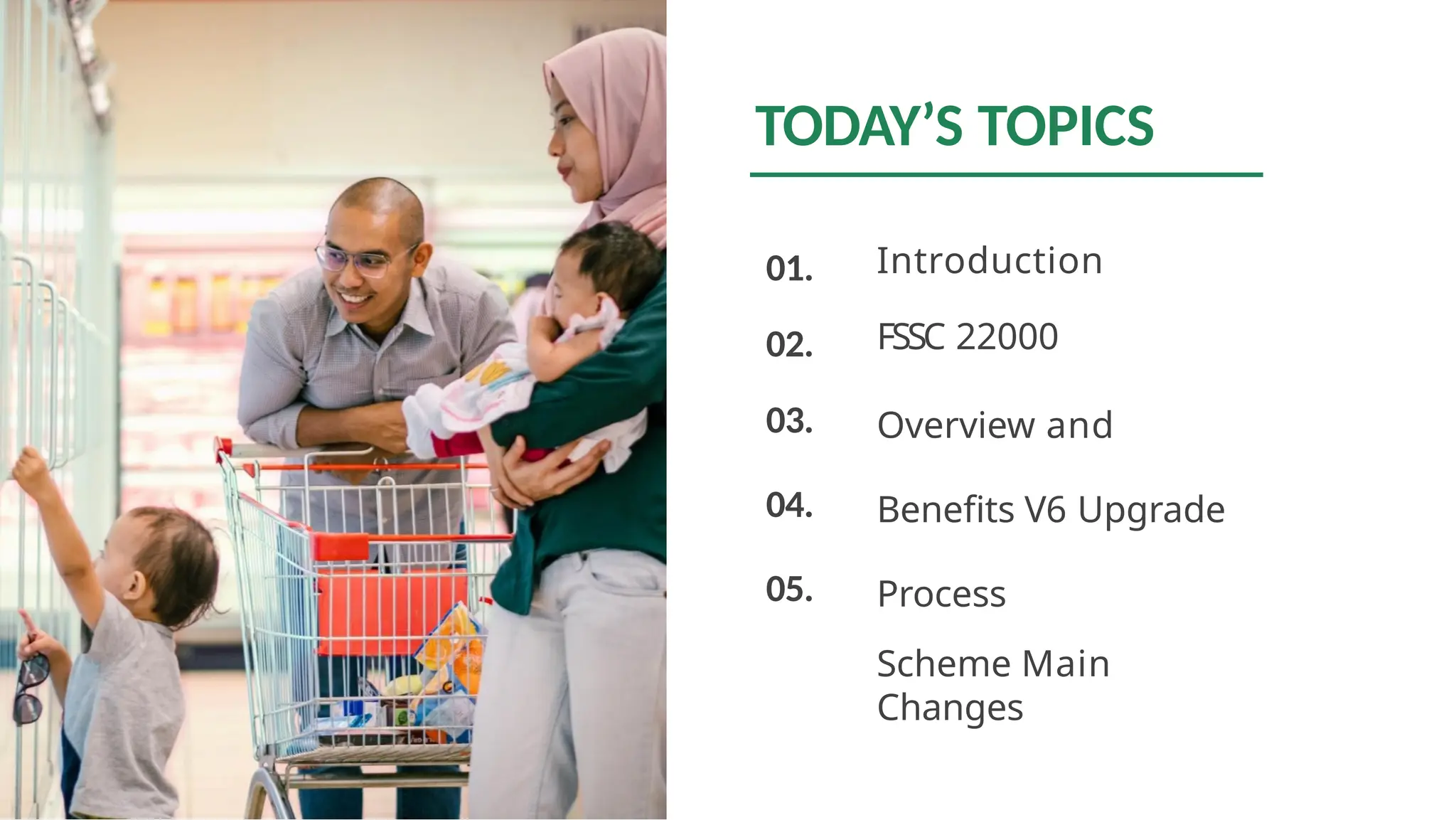 TODAY'S TOPICS

01. Introduction

02. FSSC 22000

03. Overview and

04. Benefits V6 Upgrade

05. Process

Scheme Main Changes